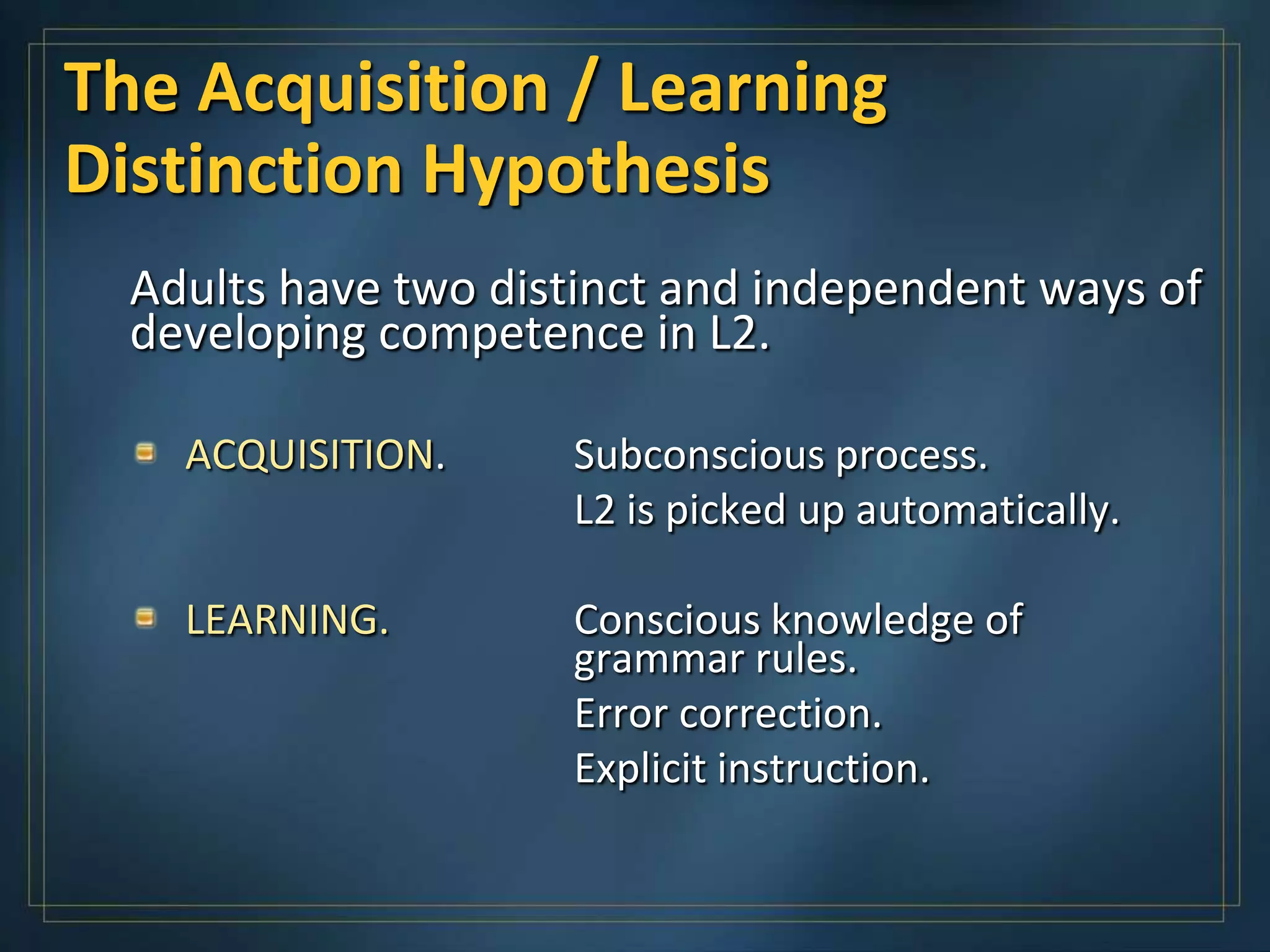 The Acquisition / Learning Distinction Hypothesis

Adults have two distinct and independent ways of developing competence in L2.

ACQUISITION.

Subconscious process.

L2 is picked up automatically.

LEARNING.

Conscious knowledge of grammar rules.

Error correction.

Explicit instruction.